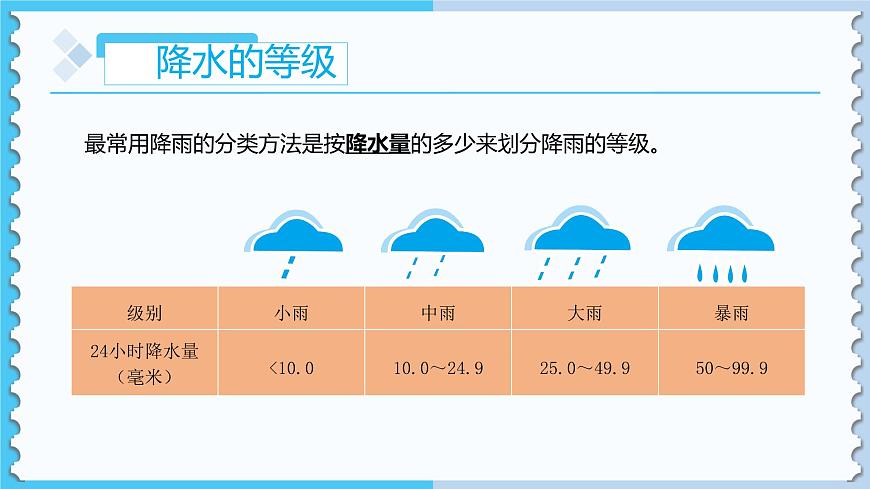 降水的等级

最常用降雨的分类方法是按降水量的多少来划分降雨的等级。

| 级别 | 小雨 | 中雨 | 大雨 | 暴雨 |
|---|---|---|---|---|
| 24小时降水量（毫米） | <10.0 | 10.0～24.9 | 25.0～49.9 | 50～99.9 |